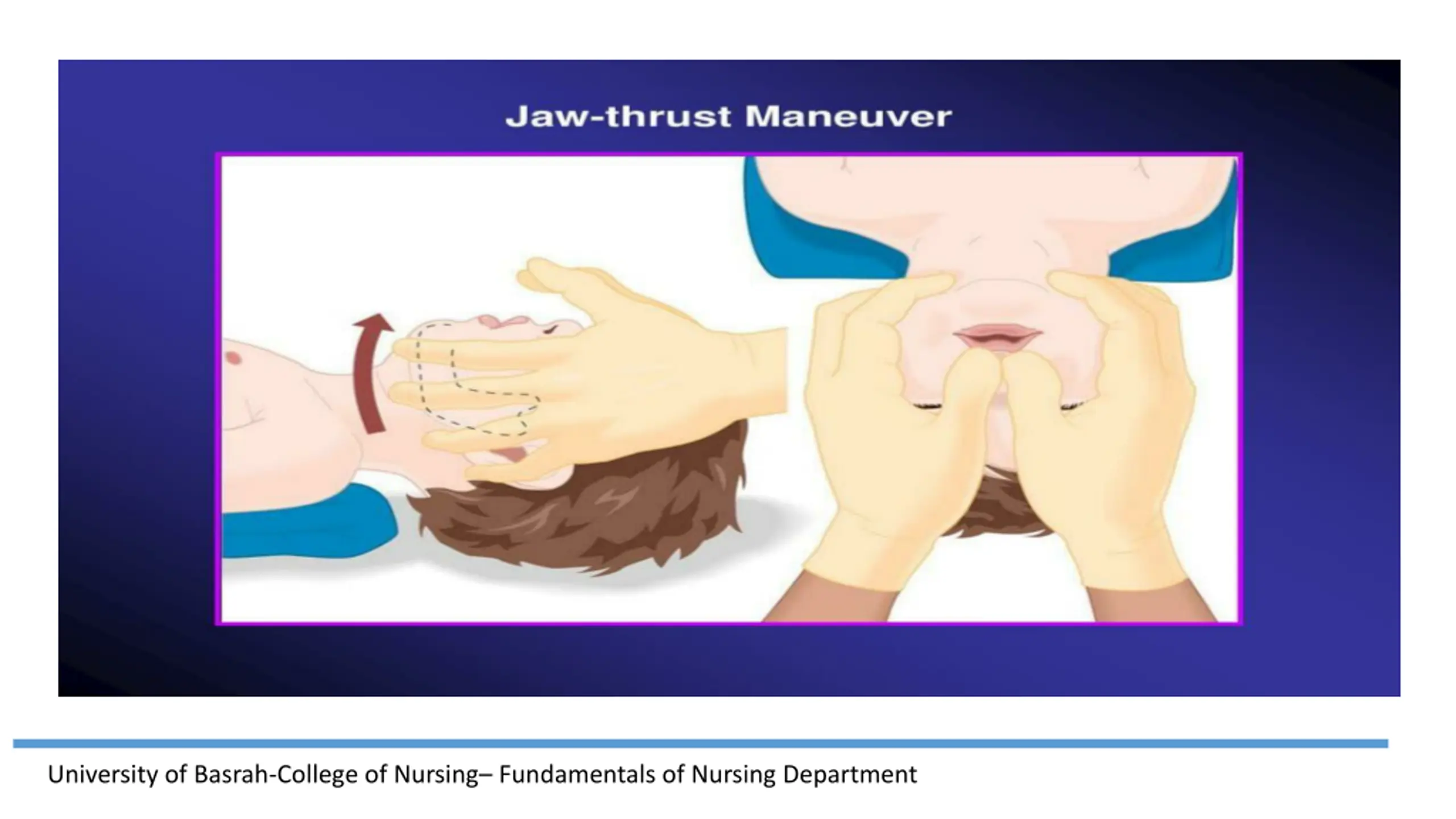 Jaw-thrust Maneuver

University of Basrah-College of Nursing– Fundamentals of Nursing Department